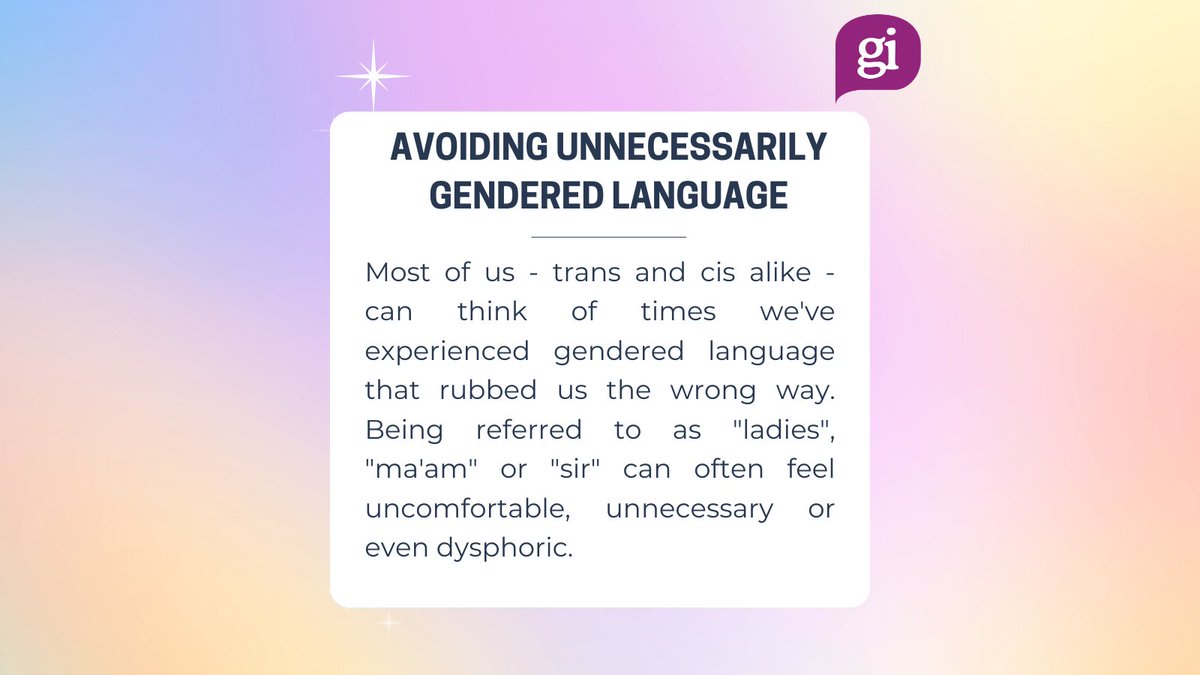 gi

AVOIDING UNNECESSARILY GENDERED LANGUAGE

Most of us - trans and cis alike - can think of times we've experienced gendered language that rubbed us the wrong way. Being referred to as "ladies", "ma'am" or "sir" can often feel uncomfortable, unnecessary or even dysphoric.